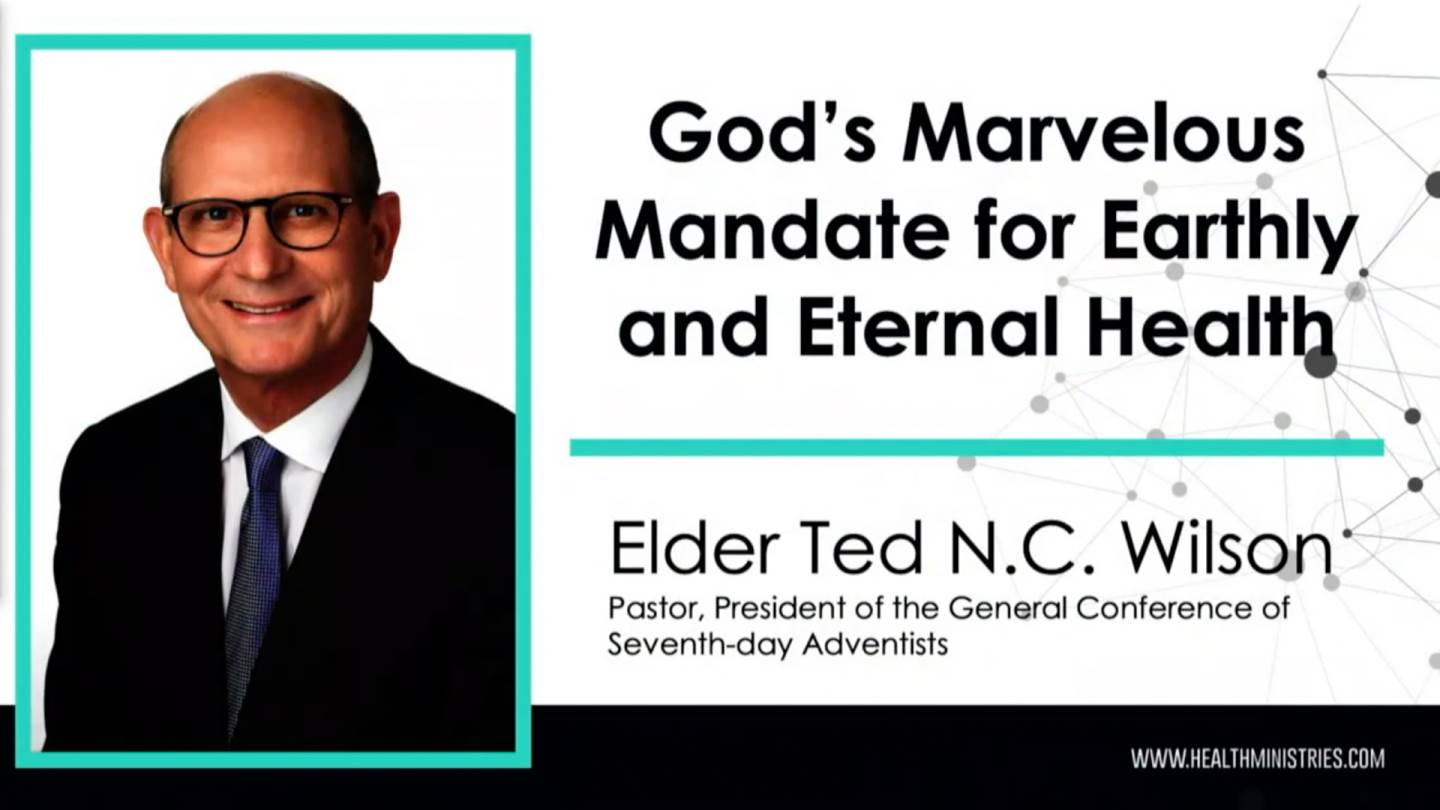 God's Marvelous Mandate for Earthly and Eternal Health

Elder Ted N.C. Wilson

Pastor, President of the General Conference of Seventh-day Adventists

WWW.HEALTHMINISTRIES.COM